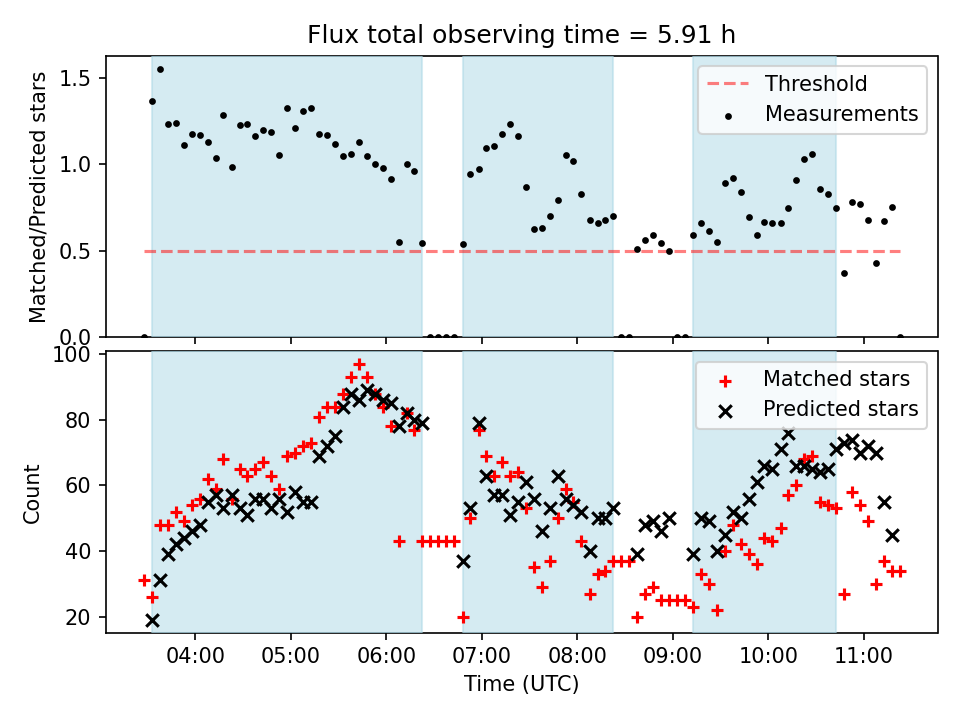 Flux total observing time = 5.91 h

Matched/Predicted stars

1.5
1.0
0.5
0.0

Threshold
Measurements

Count

100
80
60
40
20

Matched stars
Predicted stars

04:00 05:00 06:00 07:00 08:00 09:00 10:00 11:00

Time (UTC)